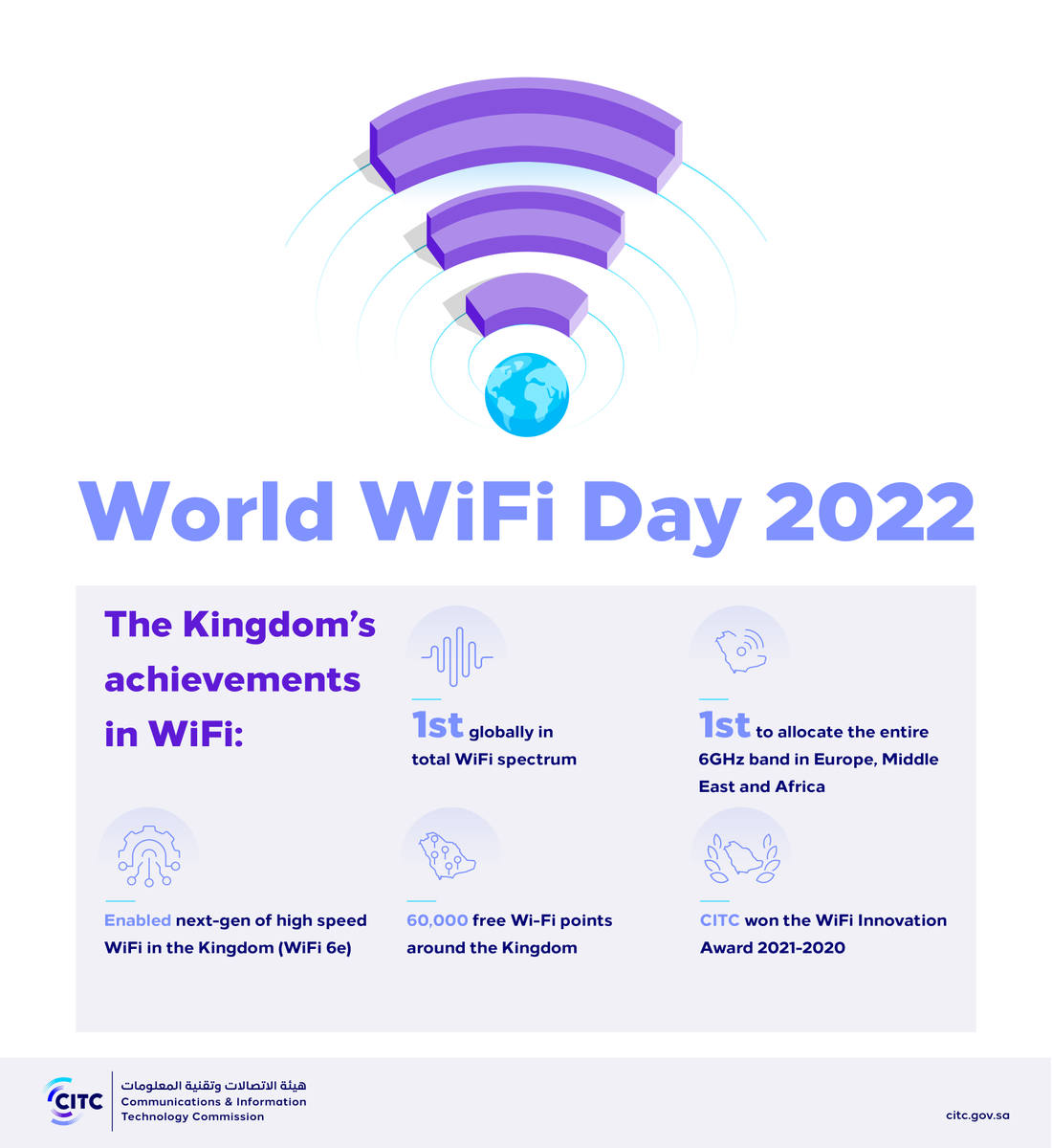 World WiFi Day 2022

The Kingdom's achievements in WiFi:

1st globally in total WiFi spectrum

1st to allocate the entire 6GHz band in Europe, Middle East and Africa

Enabled next-gen of high speed WiFi in the Kingdom (WiFi 6e)

60,000 free Wi-Fi points around the Kingdom

CITC won the WiFi Innovation Award 2021-2020

CITC
هيئة الاتصالات وتقنية المعلومات
Communications & Information Technology Commission

citc.gov.sa